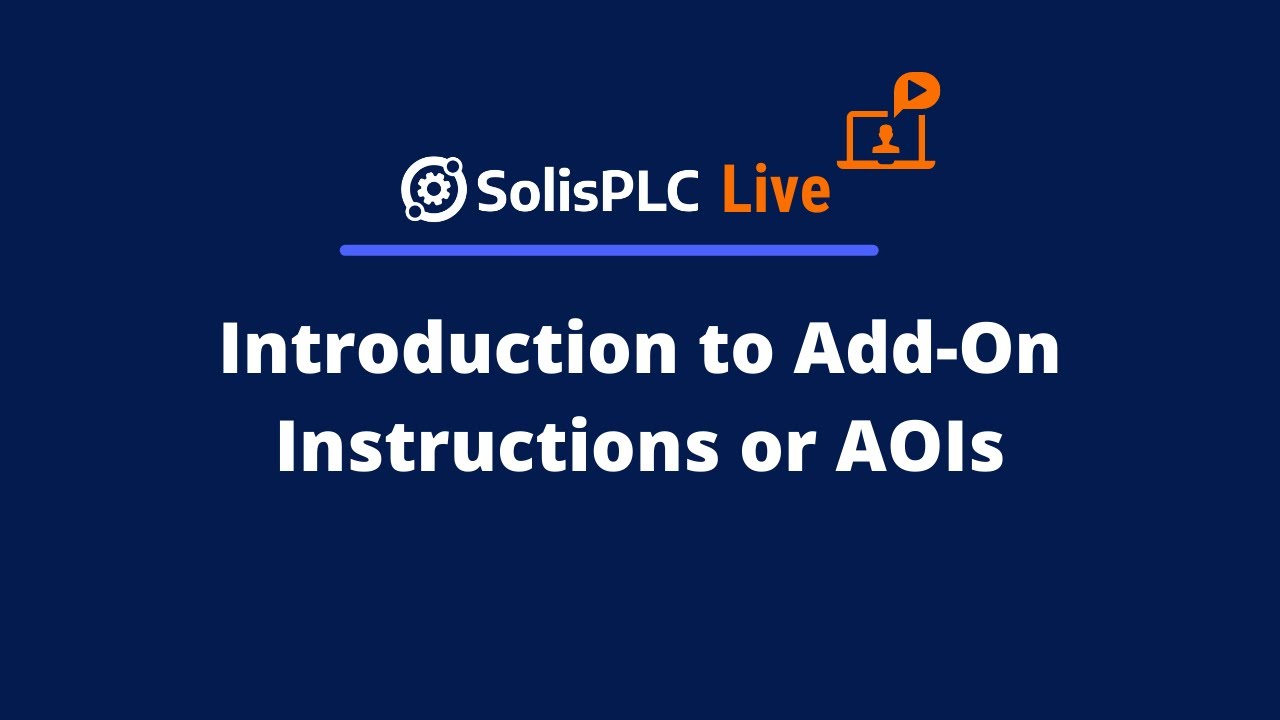 SolisPLC Live

Introduction to Add-On Instructions or AOIs